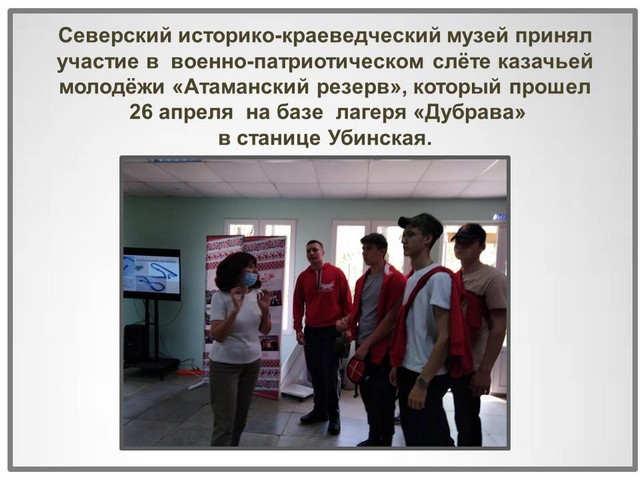 Северский историко-краеведческий музей принял участие в военно-патриотическом слёте казачьей молодёжи «Атаманский резерв», который прошел 26 апреля на базе лагеря «Дубрава» в станице Убинская.